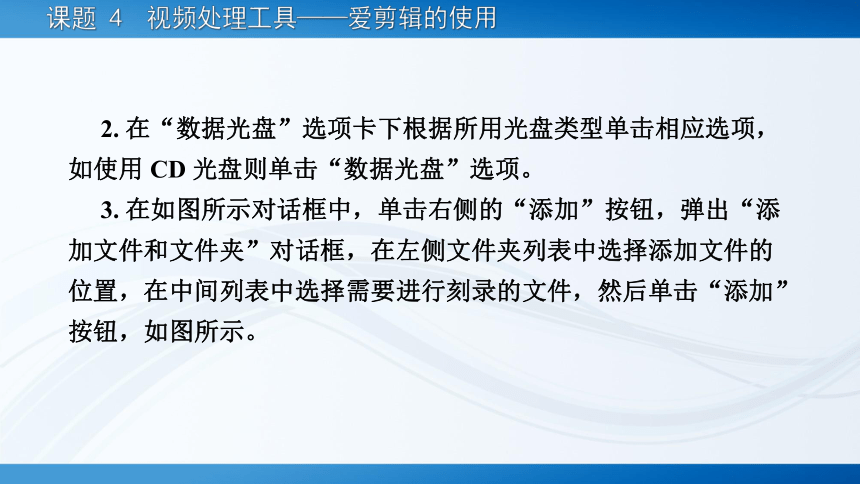 课题 4　视频处理工具——爱剪辑的使用

2. 在“数据光盘”选项卡下根据所用光盘类型单击相应选项，如使用 CD 光盘则单击“数据光盘”选项。

3. 在如图所示对话框中，单击右侧的“添加”按钮，弹出“添加文件和文件夹”对话框，在左侧文件夹列表中选择添加文件的位置，在中间列表中选择需要进行刻录的文件，然后单击“添加”按钮，如图所示。